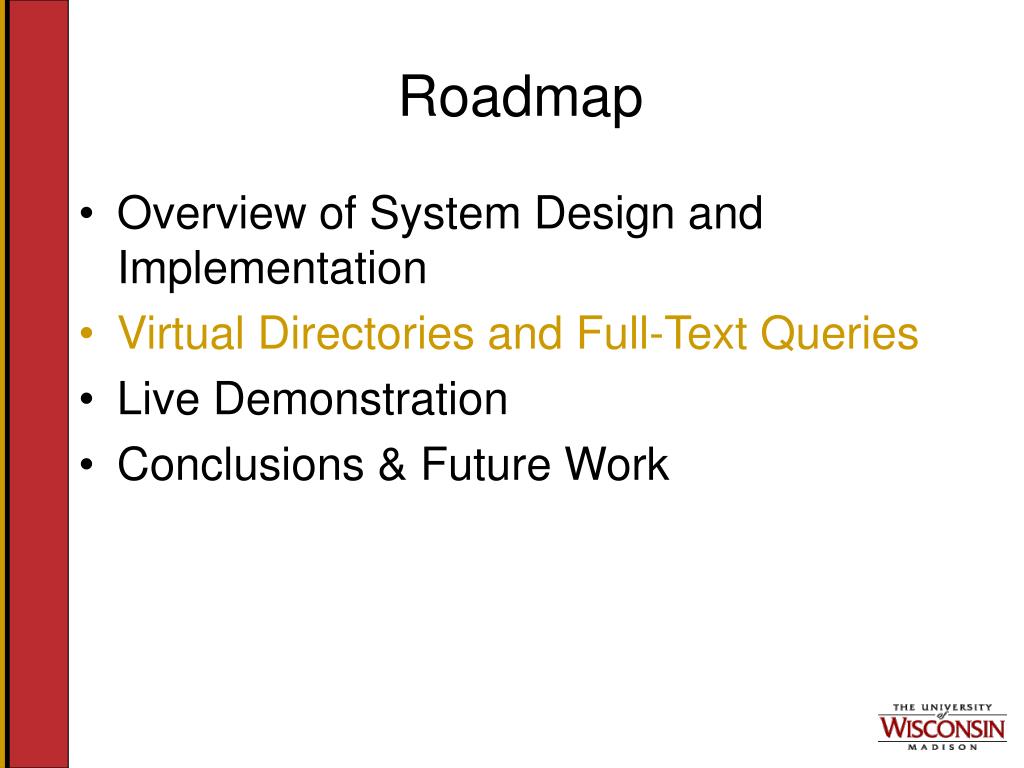 Roadmap

• Overview of System Design and Implementation
• Virtual Directories and Full-Text Queries
• Live Demonstration
• Conclusions & Future Work

THE UNIVERSITY of WISCONSIN MADISON